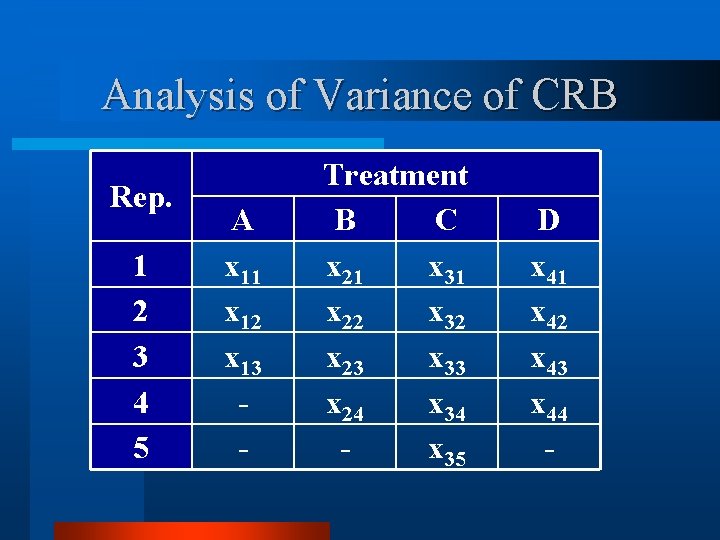 Analysis of Variance of CRB

| Rep. | Treatment | | | |
|---|---|---|---|---|
| | A | B | C | D |
| 1 | $x_{11}$ | $x_{21}$ | $x_{31}$ | $x_{41}$ |
| 2 | $x_{12}$ | $x_{22}$ | $x_{32}$ | $x_{42}$ |
| 3 | $x_{13}$ | $x_{23}$ | $x_{33}$ | $x_{43}$ |
| 4 | - | $x_{24}$ | $x_{34}$ | $x_{44}$ |
| 5 | - | - | $x_{35}$ | - |